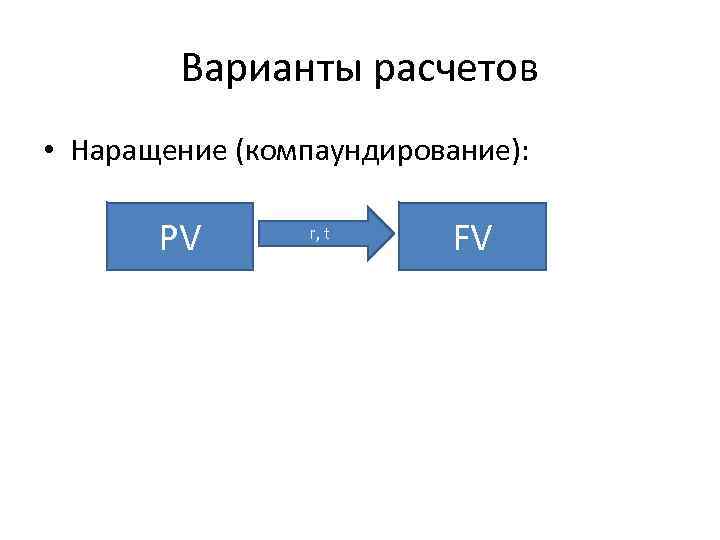 Варианты расчетов

• Наращение (компаундирование):

PV

r, t

FV